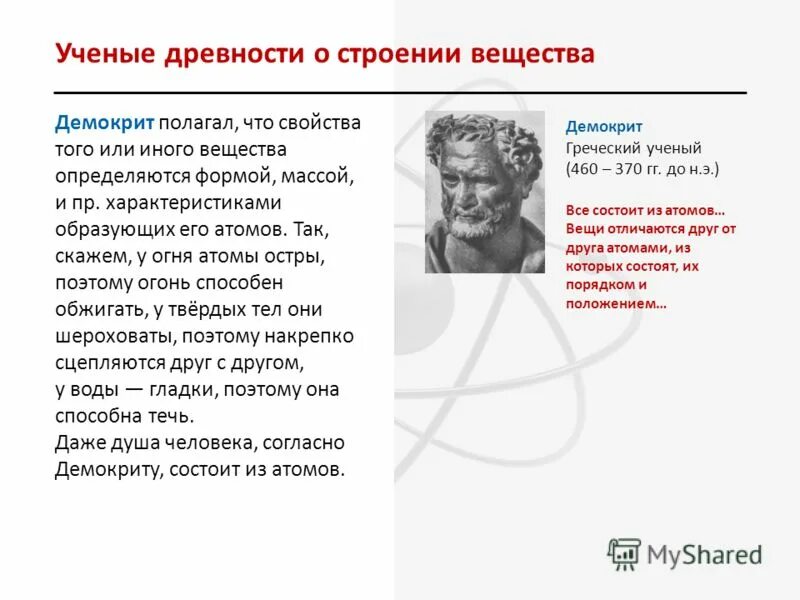 Ученые древности о строении вещества

Демокрит полагал, что свойства того или иного вещества определяются формой, массой, и пр. характеристиками образующих его атомов. Так, скажем, у огня атомы остры, поэтому огонь способен обжигать, у твёрдых тел они шероховаты, поэтому накрепко сцепляются друг с другом, у воды — гладки, поэтому она способна течь.
Даже душа человека, согласно Демокриту, состоит из атомов.

Демокрит
Греческий ученый
(460 – 370 гг. до н.э.)

Все состоит из атомов…
Вещи отличаются друг от друга атомами, из которых состоят, их порядком и положением…

MyShared